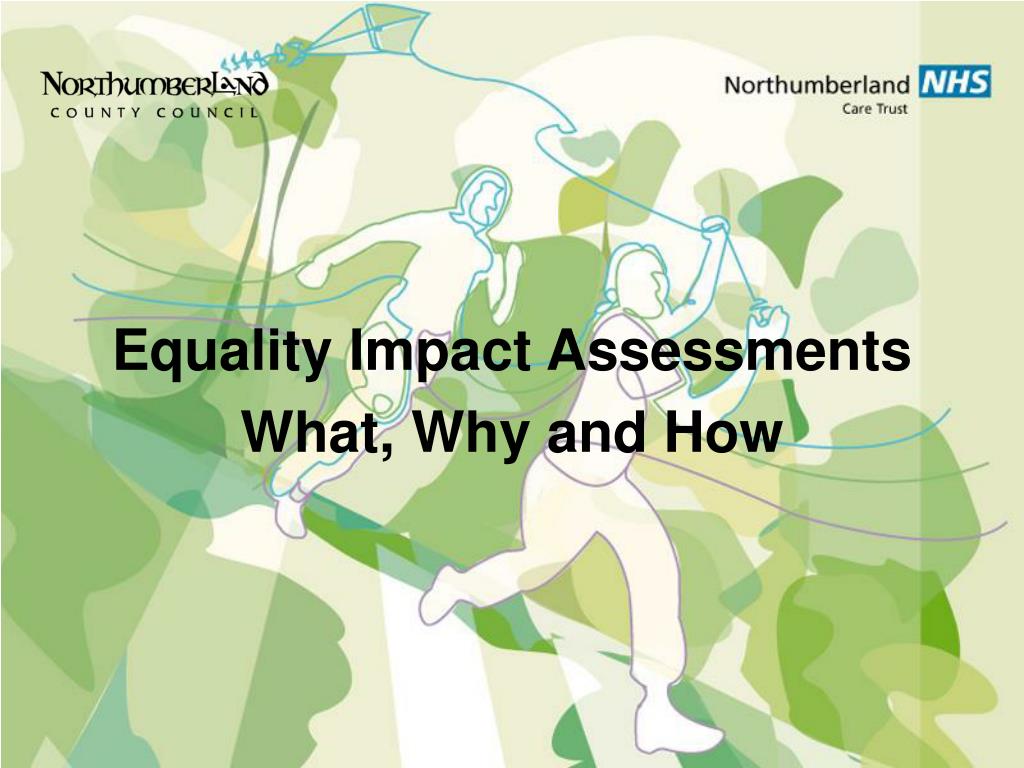 NORTHUMBERLAND
COUNTY COUNCIL

Northumberland NHS
Care Trust

Equality Impact Assessments
What, Why and How